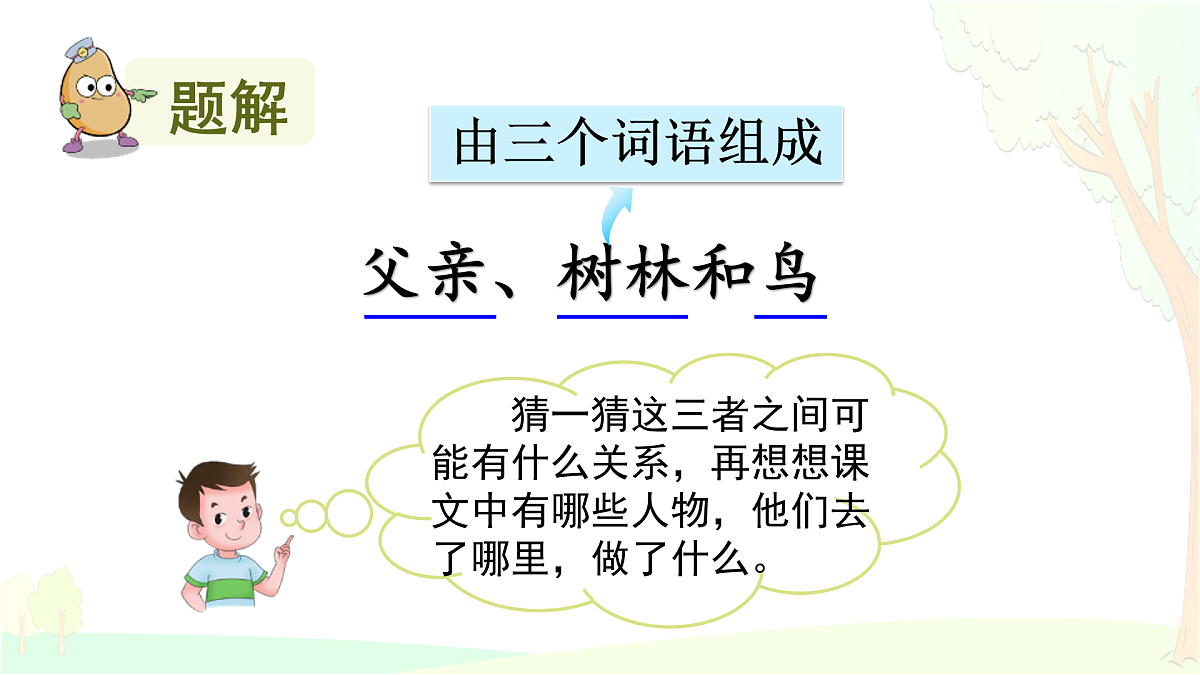 题解

由三个词语组成

父亲、树林和鸟

猜一猜这三者之间可能有什么关系，再想想课文中有哪些人物，他们去了哪里，做了什么。